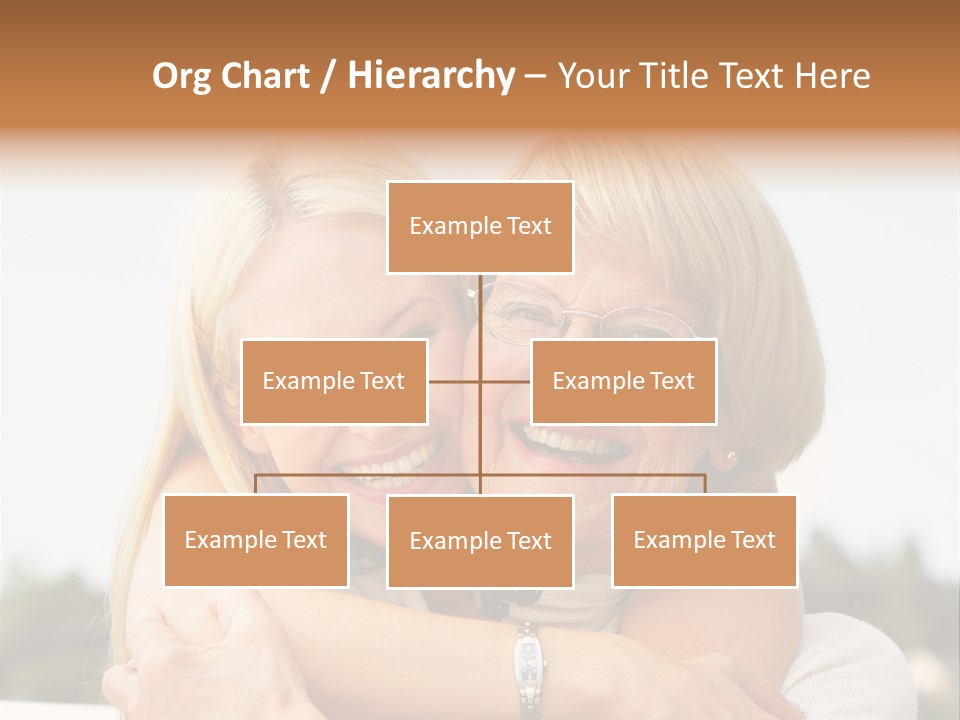 Org Chart / Hierarchy – Your Title Text Here

Example Text

Example Text

Example Text

Example Text

Example Text

Example Text